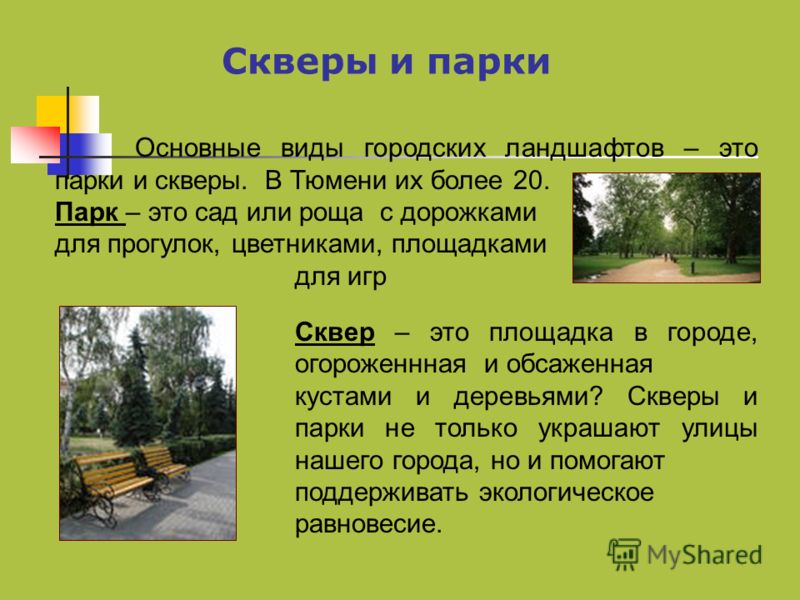 Скверы и парки

Основные виды городских ландшафтов – это парки и скверы. В Тюмени их более 20. Парк – это сад или роща с дорожками для прогулок, цветниками, площадками для игр

Сквер – это площадка в городе, огороженнная и обсаженная кустами и деревьями? Скверы и парки не только украшают улицы нашего города, но и помогают поддерживать экологическое равновесие.

MyShared